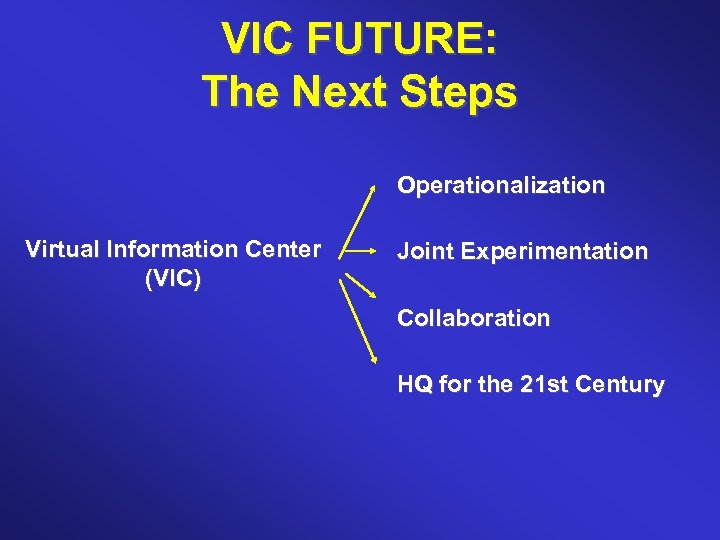 VIC FUTURE:
The Next Steps

Virtual Information Center (VIC)

Operationalization

Joint Experimentation

Collaboration

HQ for the 21st Century